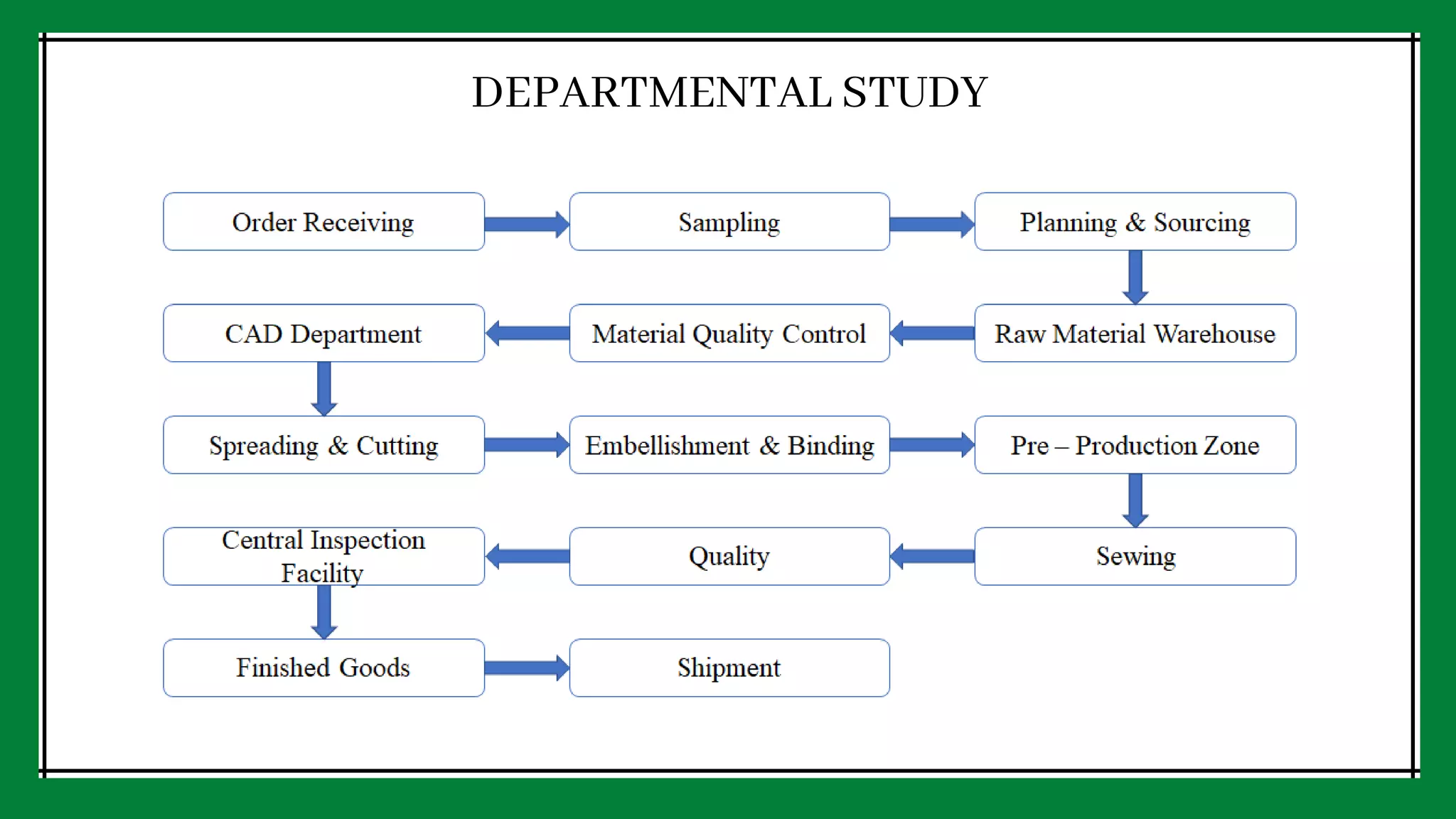 DEPARTMENTAL STUDY

Order Receiving

Sampling

Planning & Sourcing

Raw Material Warehouse

Material Quality Control

CAD Department

Spreading & Cutting

Embellishment & Binding

Pre – Production Zone

Sewing

Quality

Central Inspection Facility

Finished Goods

Shipment